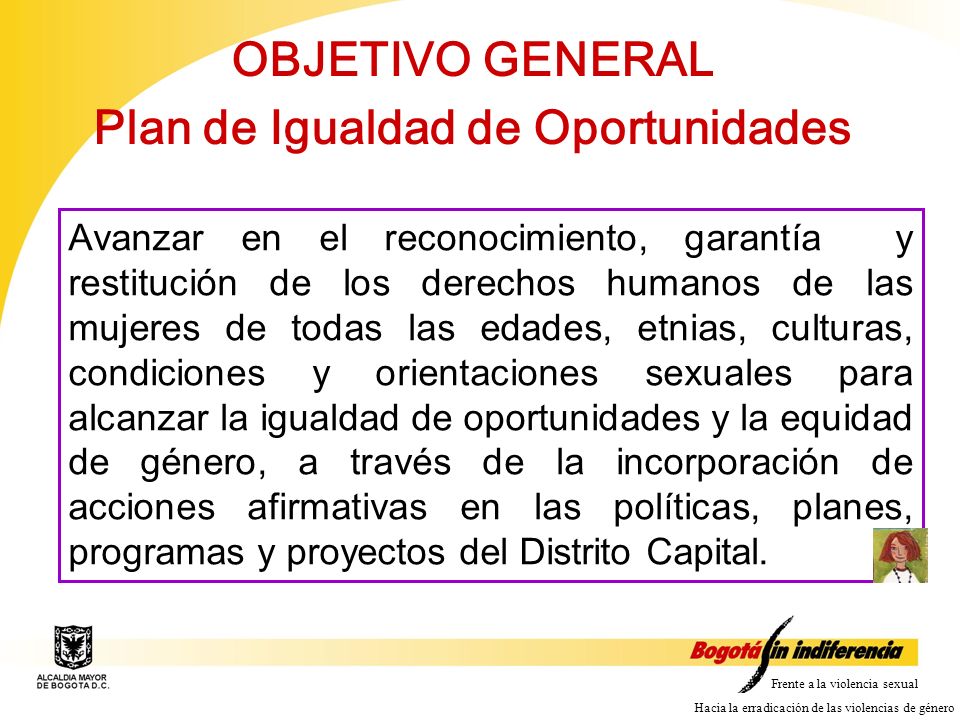 OBJETIVO GENERAL
Plan de Igualdad de Oportunidades

Avanzar en el reconocimiento, garantía y restitución de los derechos humanos de las mujeres de todas las edades, etnias, culturas, condiciones y orientaciones sexuales para alcanzar la igualdad de oportunidades y la equidad de género, a través de la incorporación de acciones afirmativas en las políticas, planes, programas y proyectos del Distrito Capital.

ALCALDIA MAYOR DE BOGOTA D.C.

Bogotá sin indiferencia

Frente a la violencia sexual

Hacia la erradicación de las violencias de género